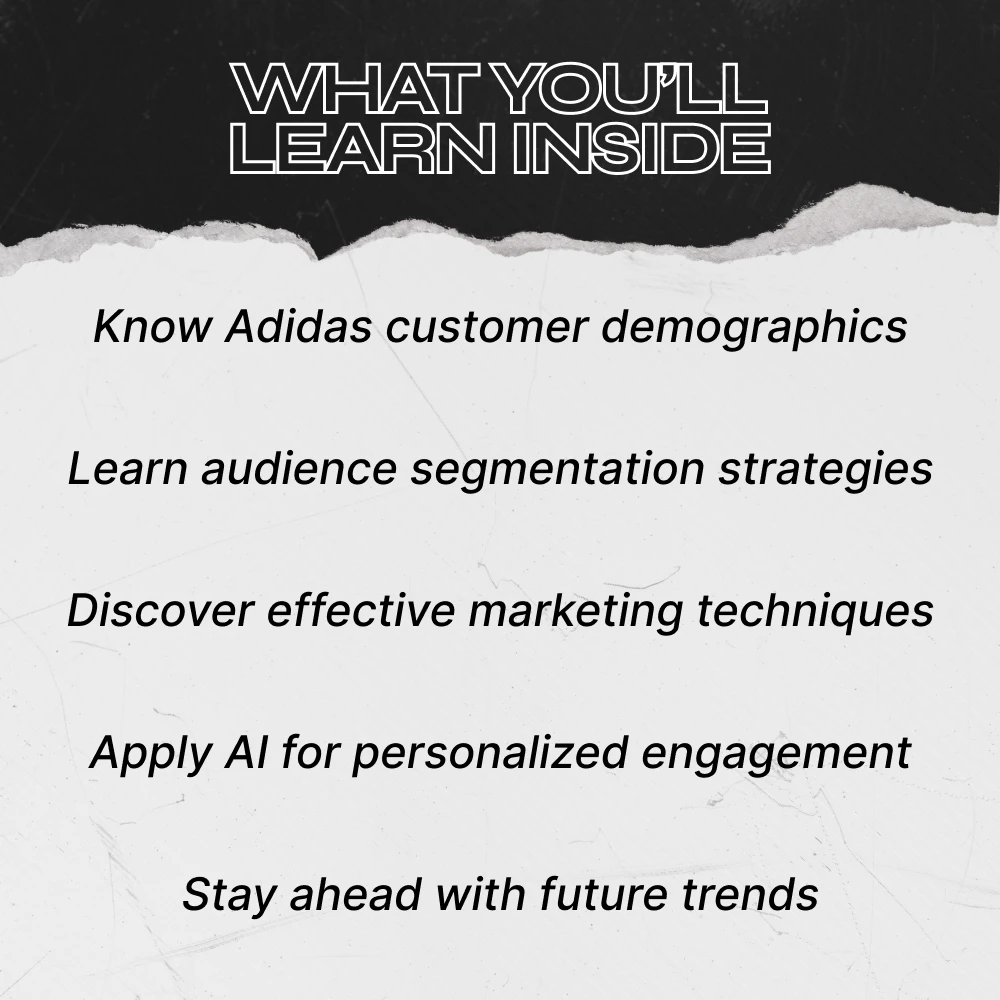 WHAT YOU'LL LEARN INSIDE

Know Adidas customer demographics

Learn audience segmentation strategies

Discover effective marketing techniques

Apply AI for personalized engagement

Stay ahead with future trends